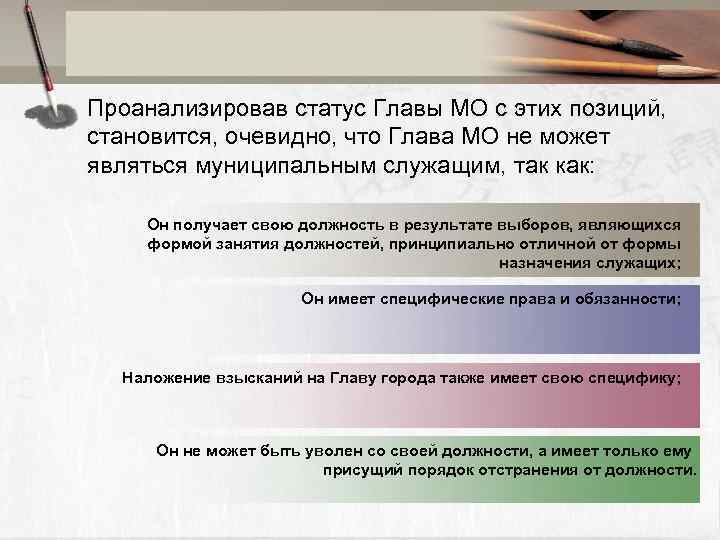 Проанализировав статус Главы МО с этих позиций, становится, очевидно, что Глава МО не может являться муниципальным служащим, так как:

Он получает свою должность в результате выборов, являющихся формой занятия должностей, принципиально отличной от формы назначения служащих;

Он имеет специфические права и обязанности;

Наложение взысканий на Главу города также имеет свою специфику;

Он не может быть уволен со своей должности, а имеет только ему присущий порядок отстранения от должности.